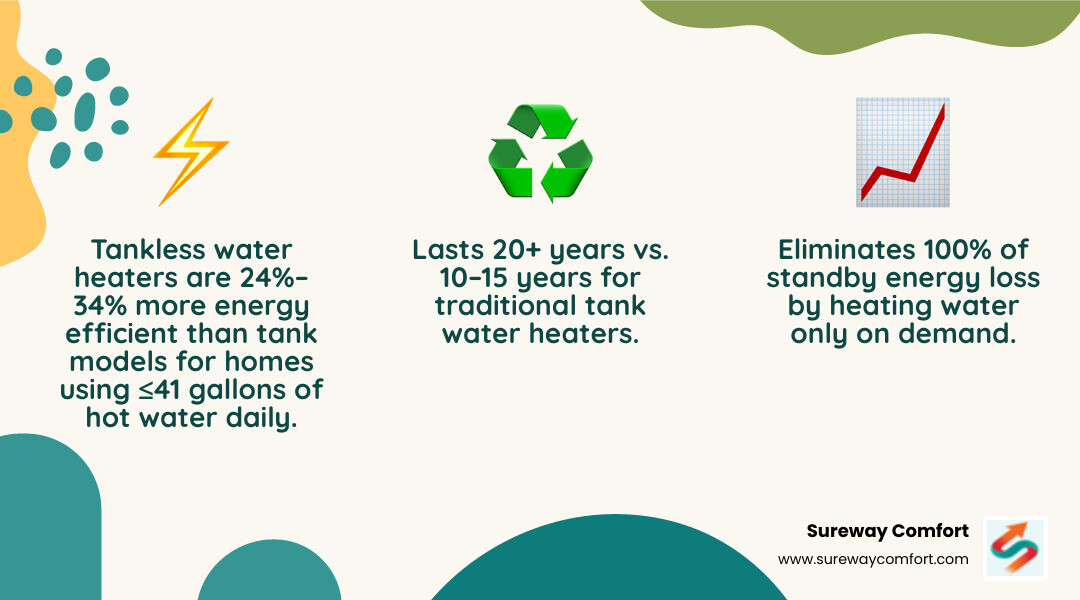 Tankless water heaters are 24%-34% more energy efficient than tank models for homes using ≤41 gallons of hot water daily.

Lasts 20+ years vs. 10-15 years for traditional tank water heaters.

Eliminates 100% of standby energy loss by heating water only on demand.

Sureway Comfort
www.surewaycomfort.com